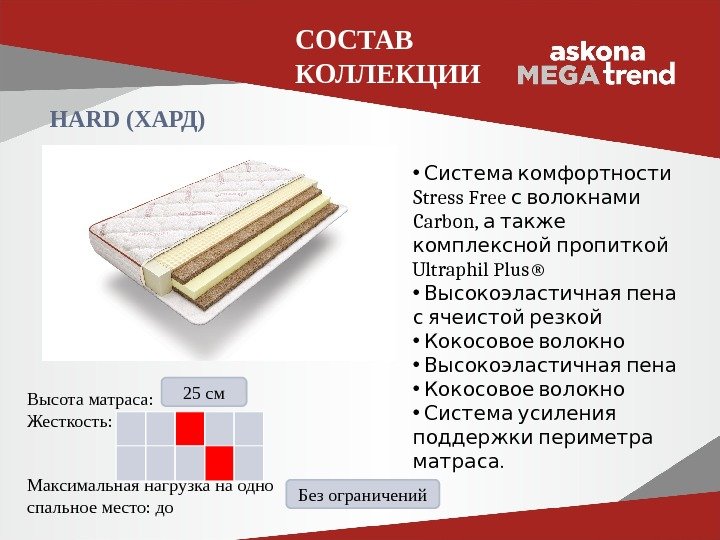 СОСТАВ КОЛЛЕКЦИИ

askona MEGA trend

HARD (ХАРД)

• Система комфортности Stress Free с волокнами Carbon, а также комплексной пропиткой Ultraphil Plus®
• Высокоэластичная пена с ячеистой резкой
• Кокосовое волокно
• Высокоэластичная пена
• Кокосовое волокно
• Система усиления поддержки периметра матраса.

Высота матраса: 25 см

Жесткость:

Максимальная нагрузка на одно спальное место: до Без ограничений